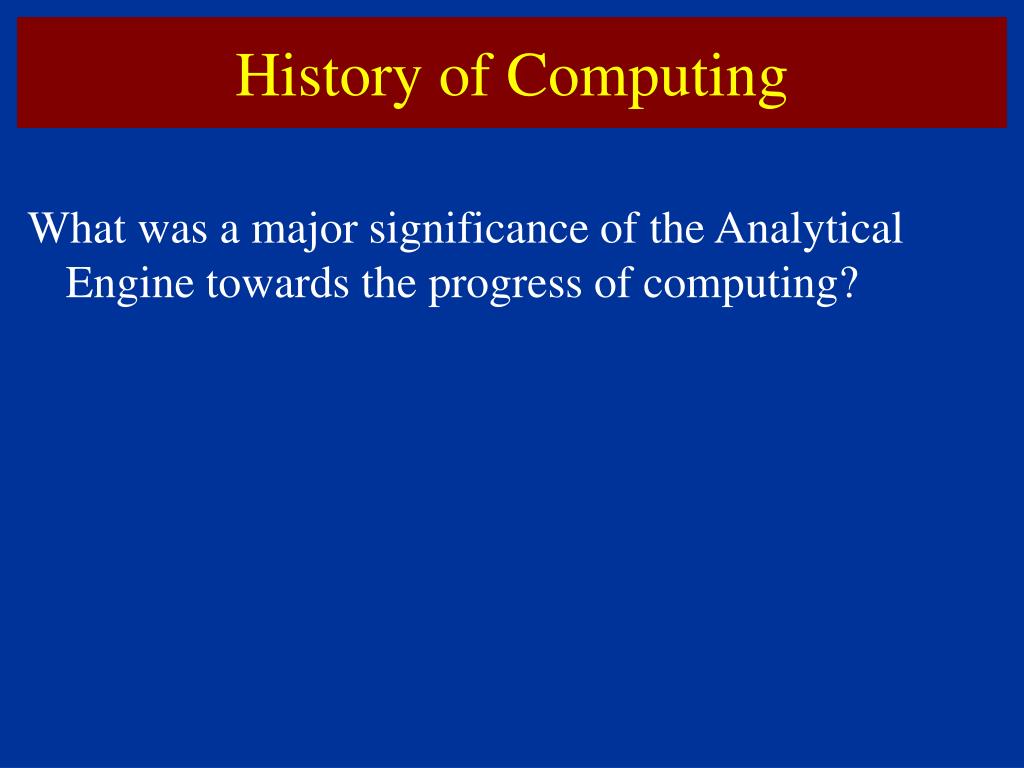 History of Computing

What was a major significance of the Analytical Engine towards the progress of computing?